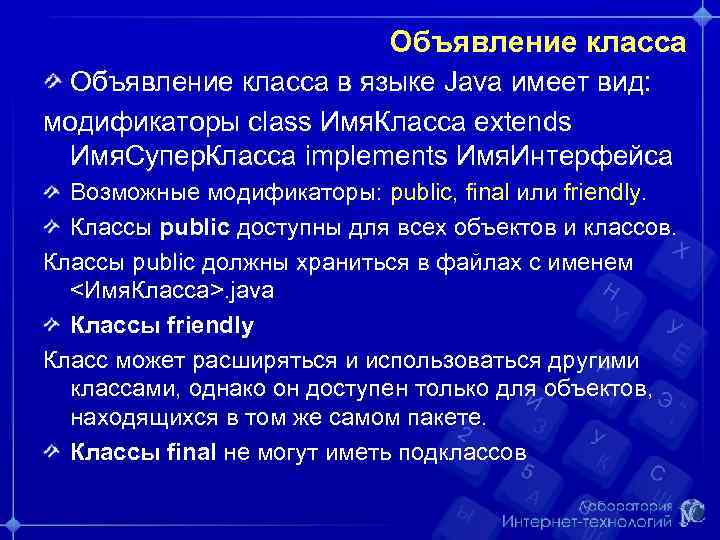 Объявление класса

Объявление класса в языке Java имеет вид:

модификаторы class ИмяКласса extends ИмяСуперКласса implements ИмяИнтерфейса

Возможные модификаторы: public, final или friendly.

Классы **public** доступны для всех объектов и классов.

Классы public должны храниться в файлах с именем <ИмяКласса>.java

**Классы friendly**

Класс может расширяться и использоваться другими классами, однако он доступен только для объектов, находящихся в том же самом пакете.

**Классы final** не могут иметь подклассов

Лаборатория Интернет-технологий